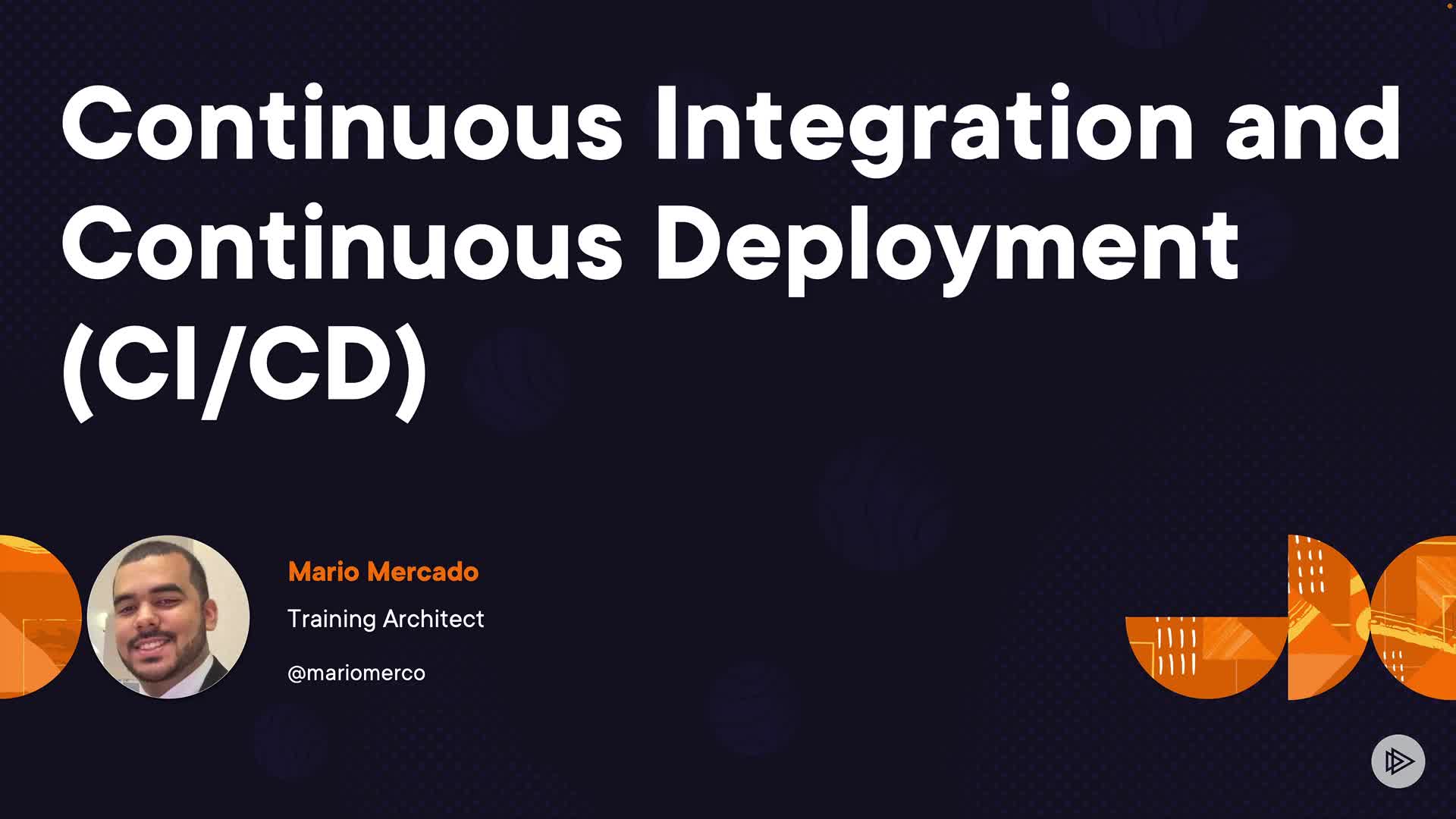 Continuous Integration and Continuous Deployment (CI/CD)

Mario Mercado

Training Architect

@mariomerco